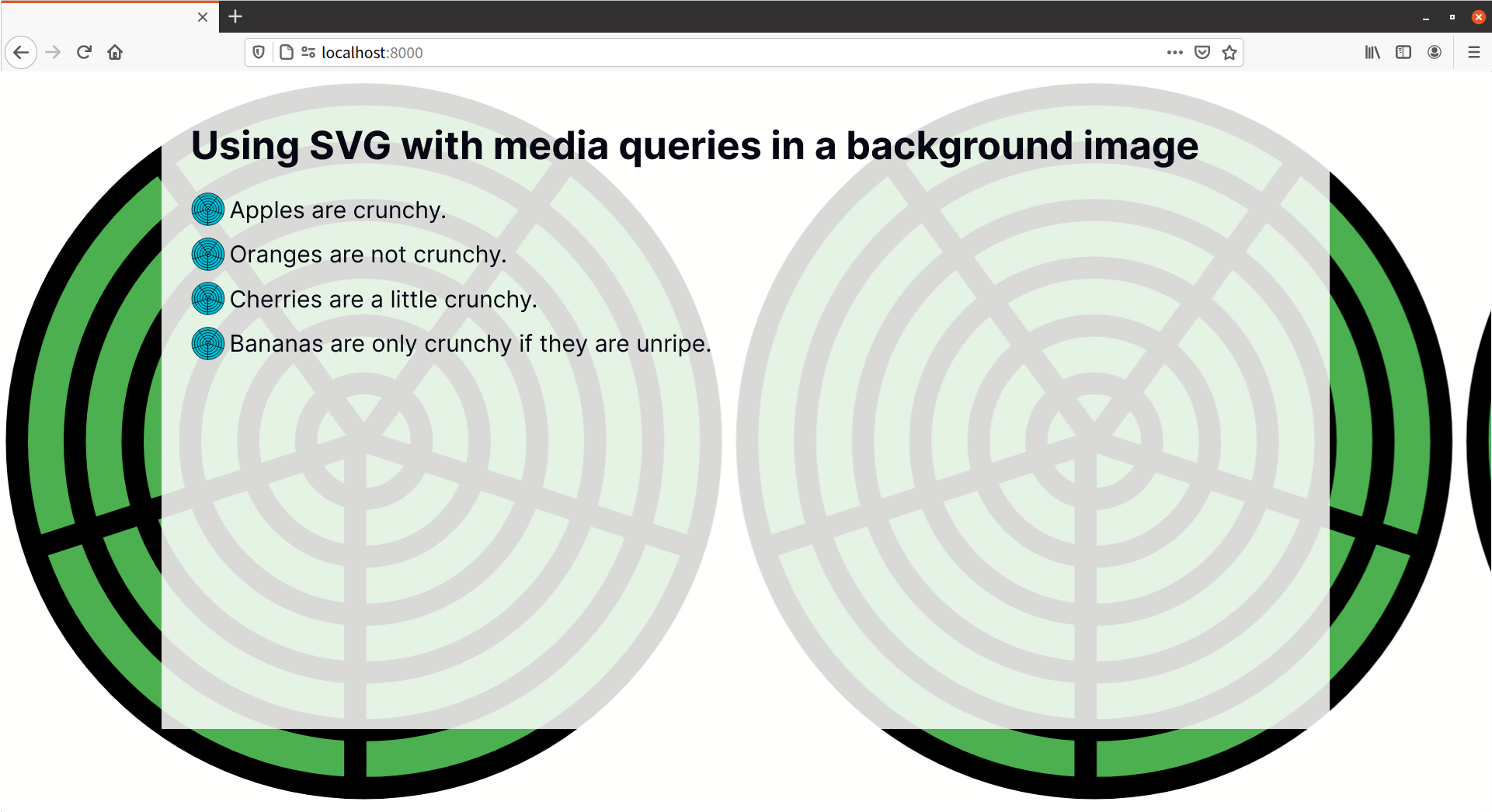 localhost:8000

Using SVG with media queries in a background image

Apples are crunchy.

Oranges are not crunchy.

Cherries are a little crunchy.

Bananas are only crunchy if they are unripe.